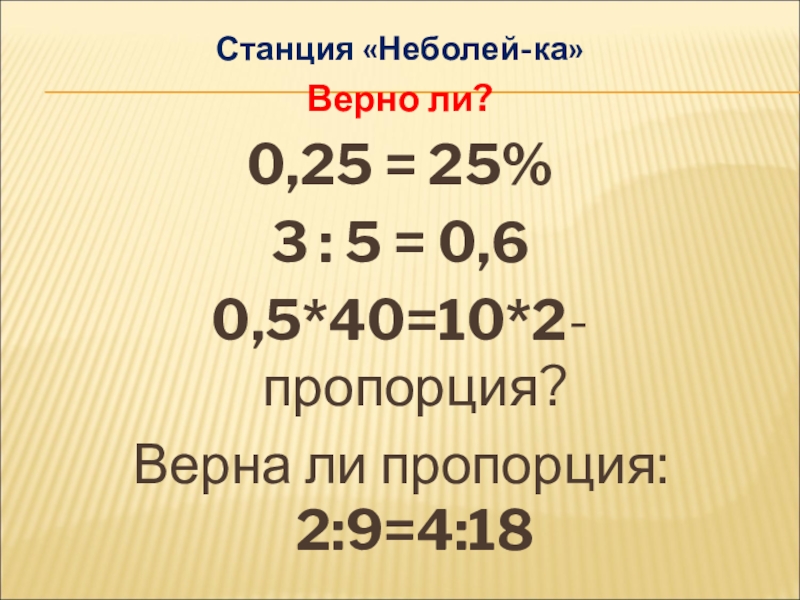 Станция «Неболей-ка»

Верно ли?

$0,25 = 25\%$

$3 : 5 = 0,6$

$0,5*40=10*2$- пропорция?

Верна ли пропорция: $2:9=4:18$